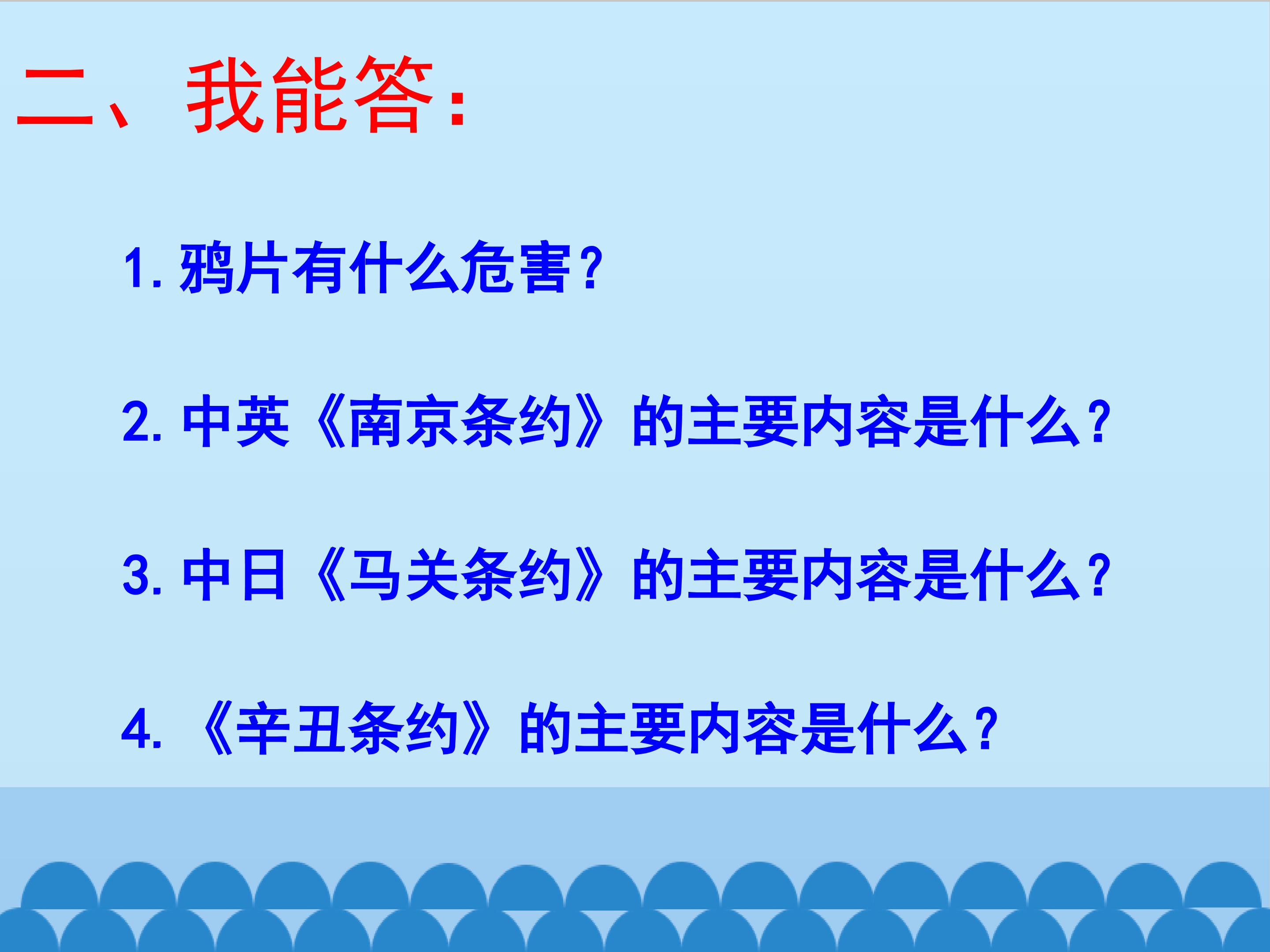 二、我能答：

1. 鸦片有什么危害？

2. 中英《南京条约》的主要内容是什么？

3. 中日《马关条约》的主要内容是什么？

4. 《辛丑条约》的主要内容是什么？